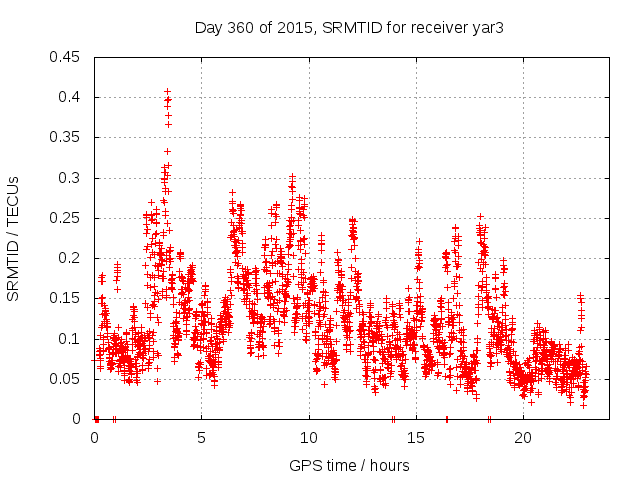 Day 360 of 2015, SRMTID for receiver yar3

SRMTID / TECUs

0.45
0.4
0.35
0.3
0.25
0.2
0.15
0.1
0.05
0

0
5
10
15
20

GPS time / hours